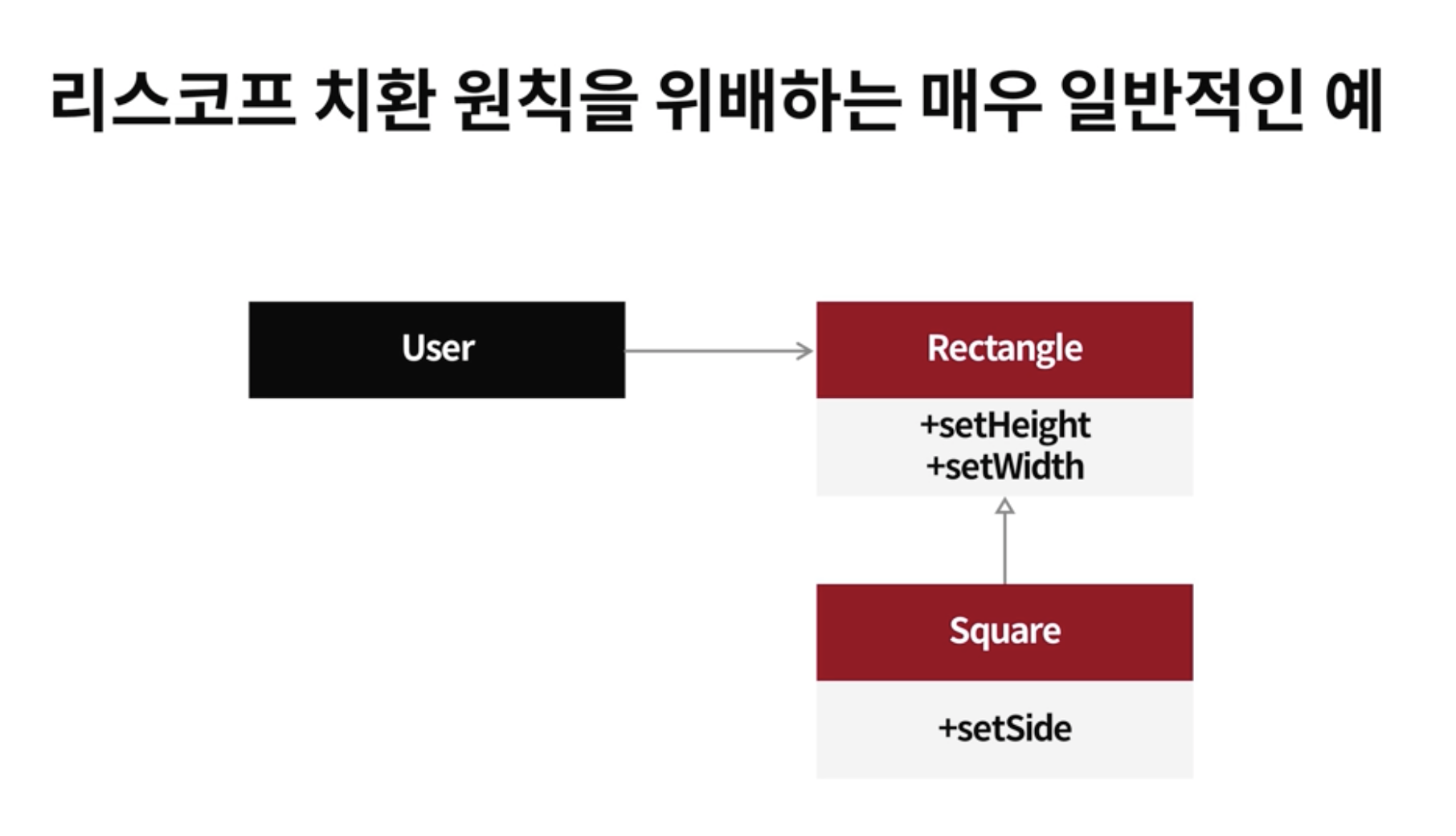 리스코프 치환 원칙을 위배하는 매우 일반적인 예

User

Rectangle

+setHeight
+setWidth

Square

+setSide